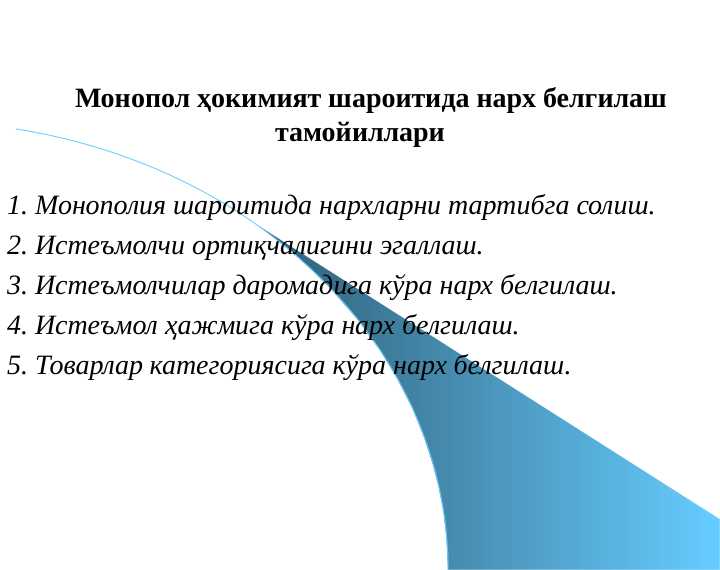 Монопол ҳокимият шароитида нарх белгилаш тамойиллари

1. Монополия шароитида нархларни тартибга солиш.
2. Истеъмолчи ортиқчалигини эгаллаш.
3. Истеъмолчилар даромадига кўра нарх белгилаш.
4. Истеъмол ҳажмига кўра нарх белгилаш.
5. Товарлар категориясига кўра нарх белгилаш.